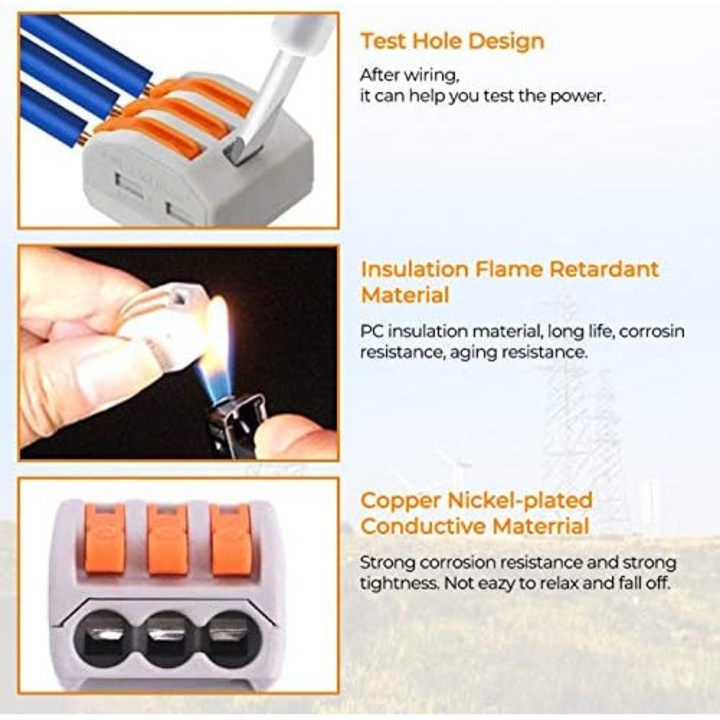 Test Hole Design

After wiring,
it can help you test the power.

Insulation Flame Retardant Material

PC insulation material, long life, corrosin resistance, aging resistance.

Copper Nickel-plated Conductive Materrial

Strong corrosion resistance and strong tightness. Not eazy to relax and fall off.